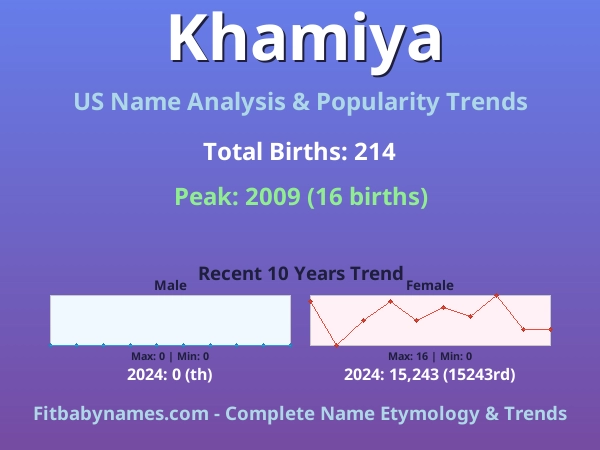 Khamiya

US Name Analysis & Popularity Trends

Total Births: 214

Peak: 2009 (16 births)

Recent 10 Years Trend

Male

Max: 0 | Min: 0

2024: 0 (th)

Female

Max: 16 | Min: 0

2024: 15,243 (15243rd)

Fitbabynames.com - Complete Name Etymology & Trends